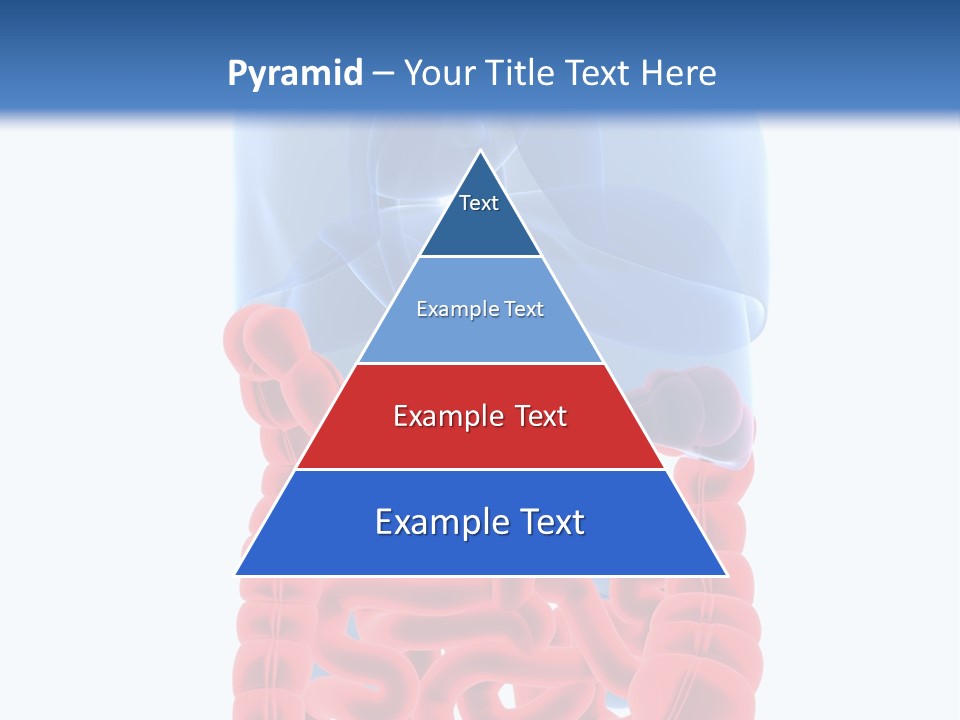 Pyramid – Your Title Text Here

Text

Example Text

Example Text

Example Text